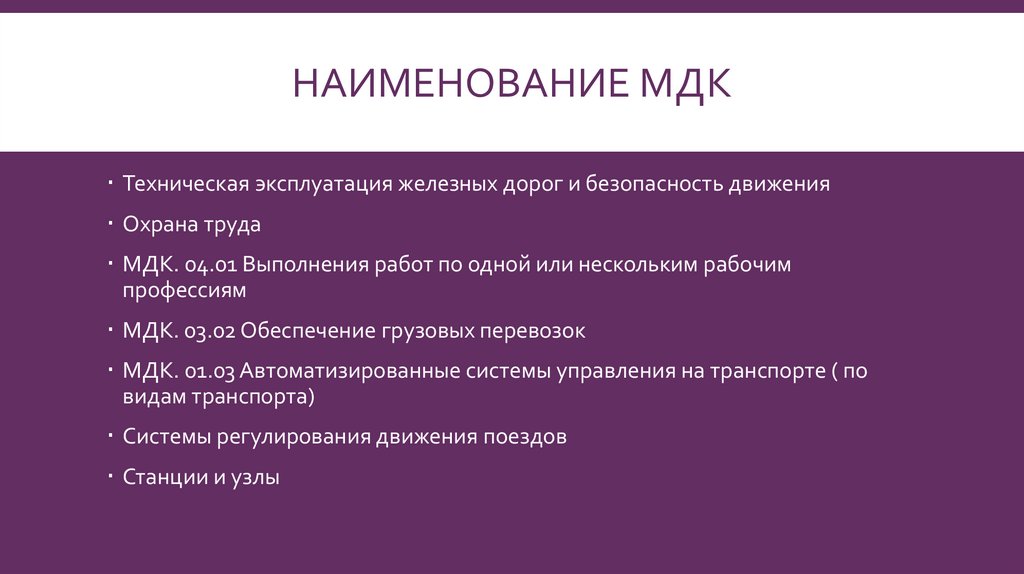 НАИМЕНОВАНИЕ МДК

- Техническая эксплуатация железных дорог и безопасность движения
- Охрана труда
- МДК. 04.01 Выполнения работ по одной или нескольким рабочим профессиям
- МДК. 03.02 Обеспечение грузовых перевозок
- МДК. 01.03 Автоматизированные системы управления на транспорте ( по видам транспорта)
- Системы регулирования движения поездов
- Станции и узлы